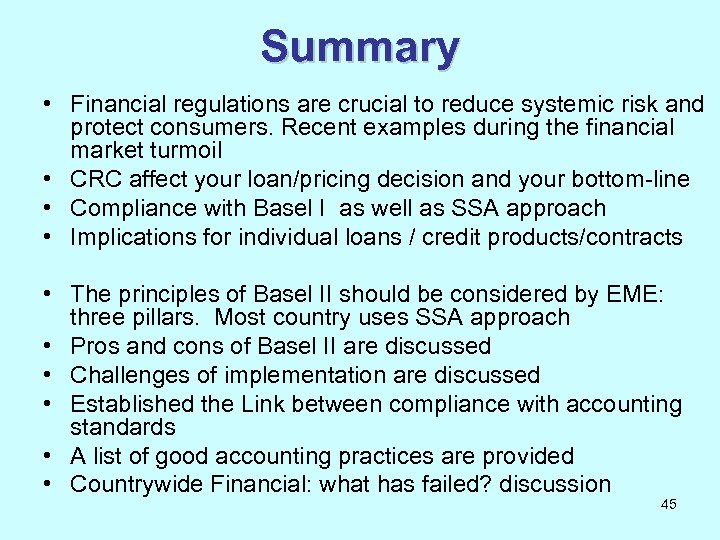 Summary

• Financial regulations are crucial to reduce systemic risk and protect consumers. Recent examples during the financial market turmoil
• CRC affect your loan/pricing decision and your bottom-line
• Compliance with Basel I as well as SSA approach
• Implications for individual loans / credit products/contracts

• The principles of Basel II should be considered by EME: three pillars. Most country uses SSA approach
• Pros and cons of Basel II are discussed
• Challenges of implementation are discussed
• Established the Link between compliance with accounting standards
• A list of good accounting practices are provided
• Countrywide Financial: what has failed? discussion

45